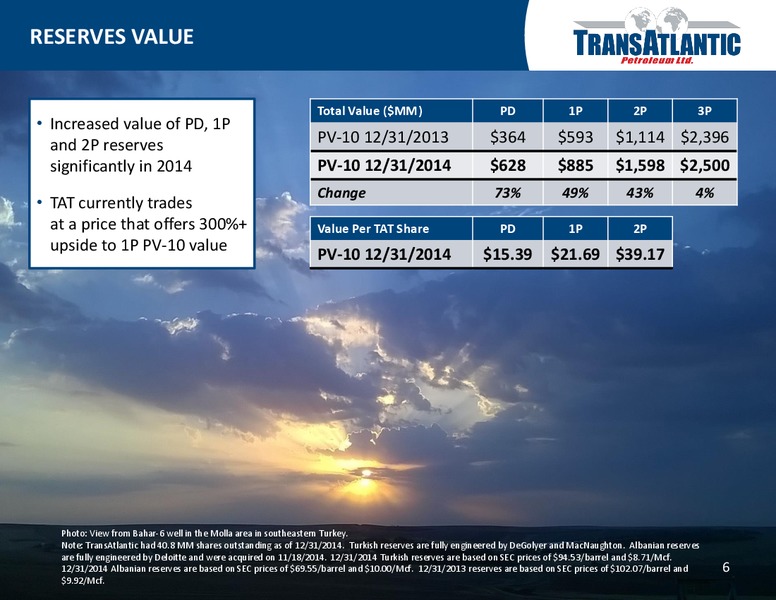 RESERVES VALUE

TRANSATLANTIC
Petroleum Ltd.

• Increased value of PD, 1P and 2P reserves significantly in 2014

• TAT currently trades at a price that offers 300%+ upside to 1P PV-10 value

| Total Value ($MM) | PD | 1P | 2P | 3P |
|---|---|---|---|---|
| PV-10 12/31/2013 | $364 | $593 | $1,114 | $2,396 |
| PV-10 12/31/2014 | $628 | $885 | $1,598 | $2,500 |
| Change | 73% | 49% | 43% | 4% |

| Value Per TAT Share | PD | 1P | 2P |
|---|---|---|---|
| PV-10 12/31/2014 | $15.39 | $21.69 | $39.17 |

Photo: View from Bahar-6 well in the Molla area in southeastern Turkey.
Note: TransAtlantic had 40.8 MM shares outstanding as of 12/31/2014. Turkish reserves are fully engineered by DeGolyer and MacNaughton. Albanian reserves are fully engineered by Deloitte and were acquired on 11/18/2014. 12/31/2014 Turkish reserves are based on SEC prices of $94.53/barrel and $8.71/Mcf. 12/31/2014 Albanian reserves are based on SEC prices of $69.55/barrel and $10.00/Mcf. 12/31/2013 reserves are based on SEC prices of $102.07/barrel and $9.92/Mcf.

6